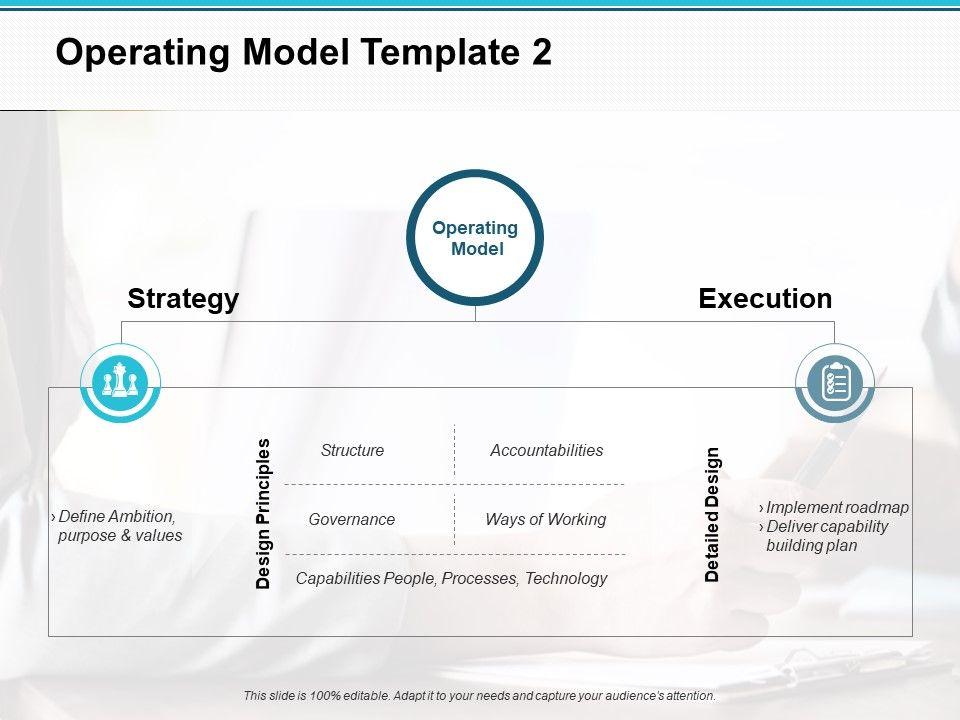 Operating Model Template 2

Operating Model

Strategy

Execution

› Define Ambition, purpose & values

Design Principles

Structure

Accountabilities

Governance

Ways of Working

Capabilities People, Processes, Technology

Detailed Design

› Implement roadmap
› Deliver capability building plan

This slide is 100% editable. Adapt it to your needs and capture your audience's attention.